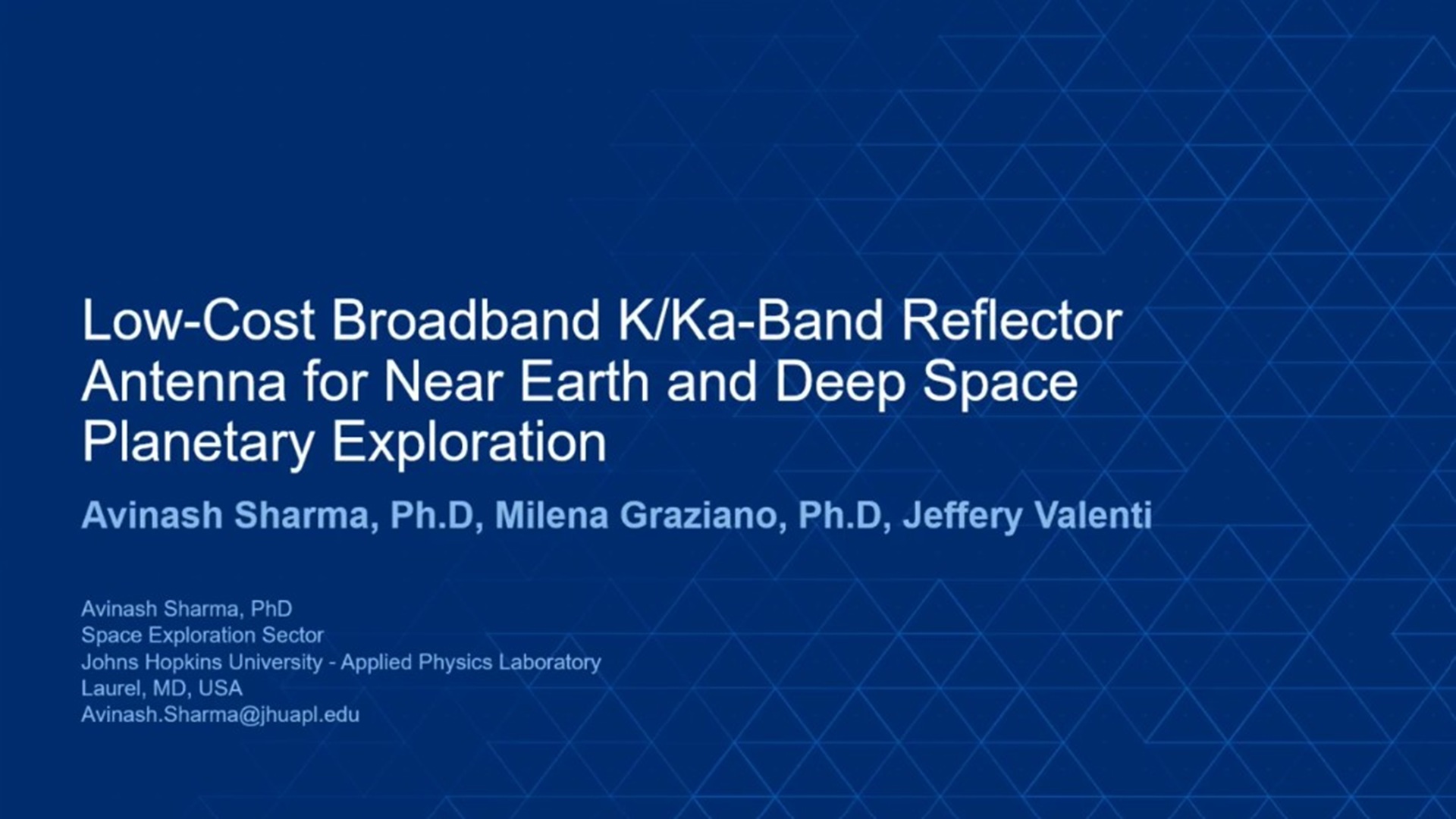 Low-Cost Broadband K/Ka-Band Reflector Antenna for Near Earth and Deep Space Planetary Exploration

Avinash Sharma, Ph.D, Milena Graziano, Ph.D, Jeffery Valenti

Avinash Sharma, PhD
Space Exploration Sector
Johns Hopkins University - Applied Physics Laboratory
Laurel, MD, USA
Avinash.Sharma@jhuapl.edu